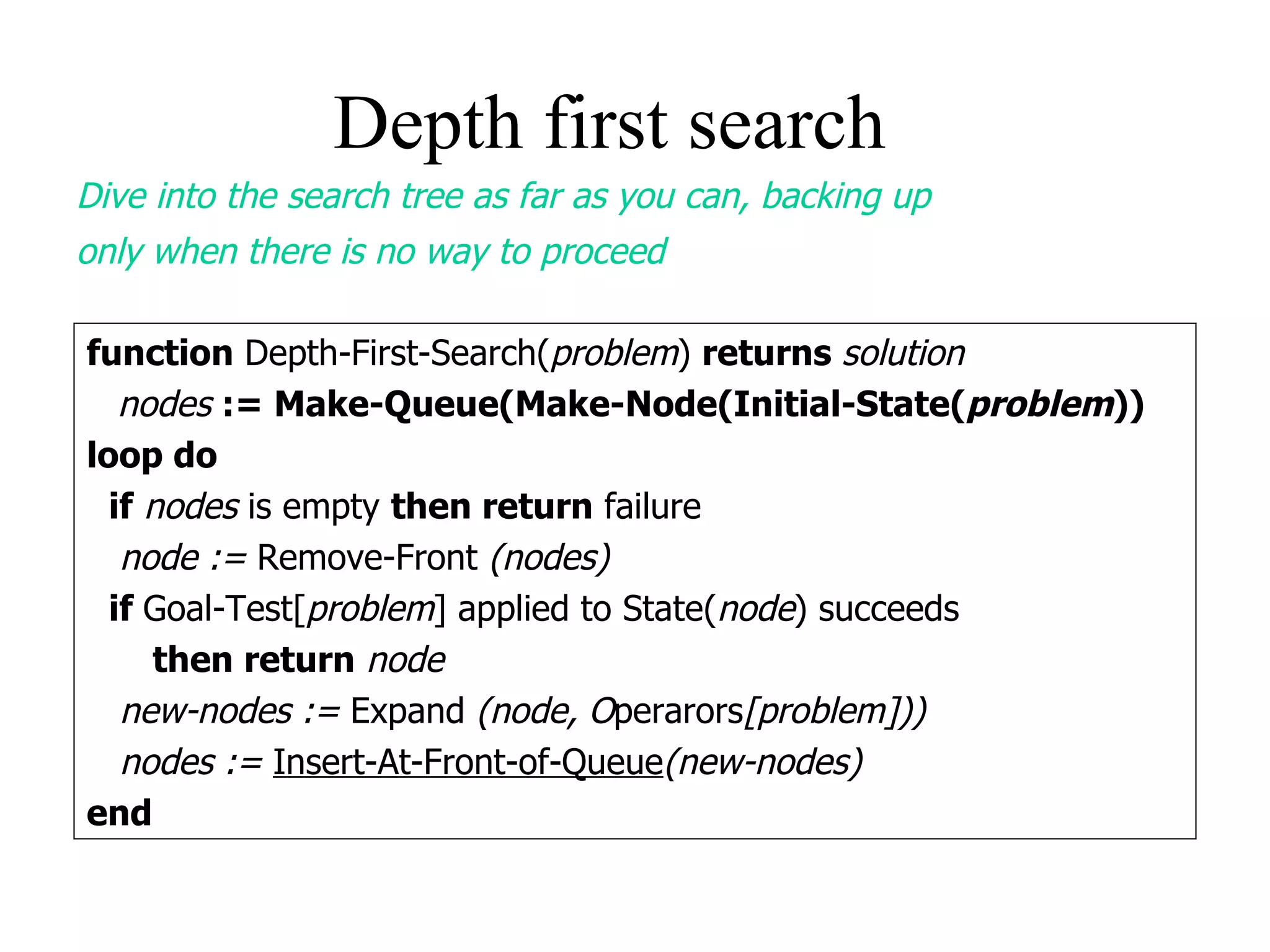 Depth first search

Dive into the search tree as far as you can, backing up only when there is no way to proceed

function Depth-First-Search(problem) returns solution
nodes := Make-Queue(Make-Node(Initial-State(problem))
loop do
if nodes is empty then return failure
node := Remove-Front (nodes)
if Goal-Test[problem] applied to State(node) succeeds
then return node
new-nodes := Expand (node, Operarors[problem]))
nodes := Insert-At-Front-of-Queue(new-nodes)
end